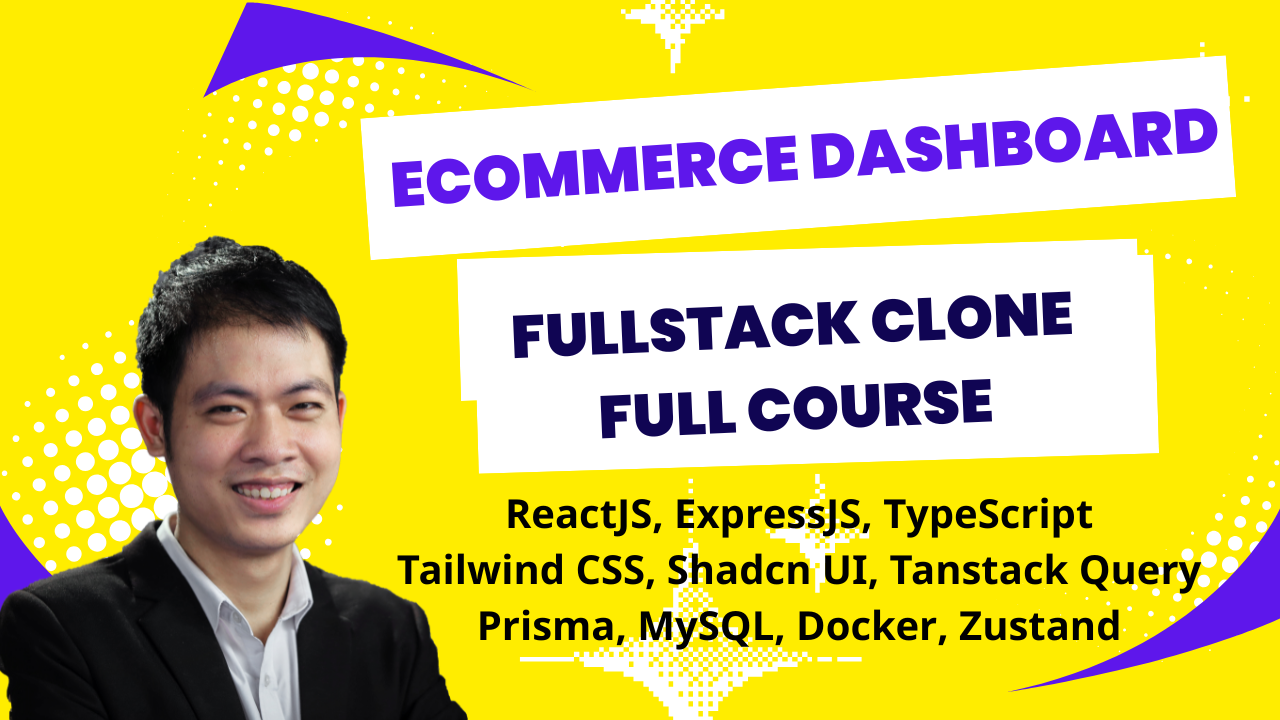 ECOMMERCE DASHBOARD

FULLSTACK CLONE
FULL COURSE

ReactJS, ExpressJS, TypeScript
Tailwind CSS, Shadcn UI, Tanstack Query
Prisma, MySQL, Docker, Zustand